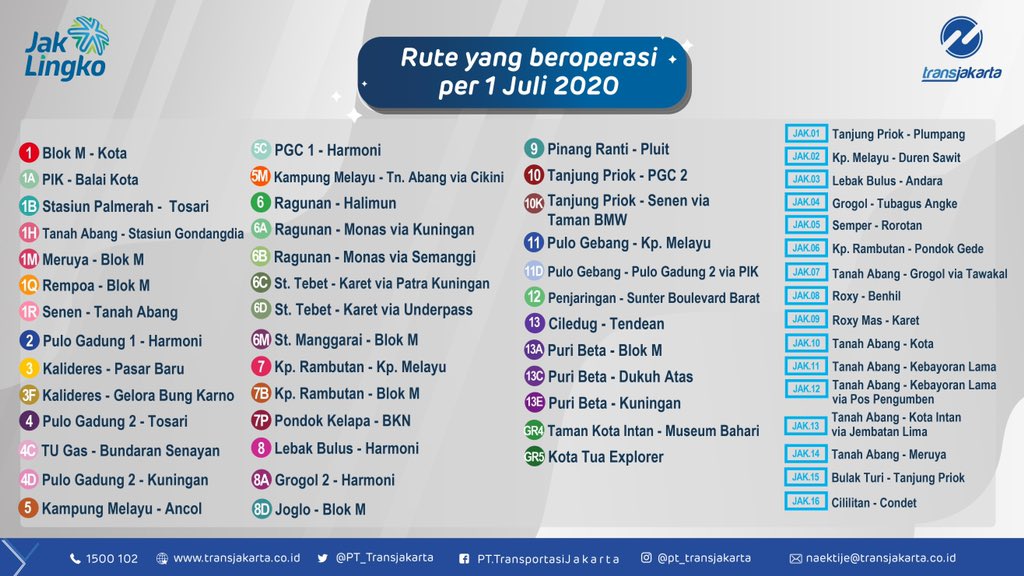 Jak Lingko

Rute yang beroperasi per 1 Juli 2020

transjakarta

1 Blok M - Kota
1A PIK - Balai Kota
1B Stasiun Palmerah - Tosari
1H Tanah Abang - Stasiun Gondangdia
1M Meruya - Blok M
1Q Rempoa - Blok M
1R Senen - Tanah Abang
2 Pulo Gadung 1 - Harmoni
3 Kalideres - Pasar Baru
3F Kalideres - Gelora Bung Karno
4 Pulo Gadung 2 - Tosari
4C TU Gas - Bundaran Senayan
4D Pulo Gadung 2 - Kuningan
5 Kampung Melayu - Ancol

5C PGC 1 - Harmoni
5M Kampung Melayu - Tn. Abang via Cikini
6 Ragunan - Halimun
6A Ragunan - Monas via Kuningan
6B Ragunan - Monas via Semanggi
6C St. Tebet - Karet via Patra Kuningan
6D St. Tebet - Karet via Underpass
6M St. Manggarai - Blok M
7 Kp. Rambutan - Kp. Melayu
7B Kp. Rambutan - Blok M
7P Pondok Kelapa - BKN
8 Lebak Bulus - Harmoni
8A Grogol 2 - Harmoni
8D Joglo - Blok M

9 Pinang Ranti - Pluit
10 Tanjung Priok - PGC 2
10K Tanjung Priok - Senen via Taman BMW
11 Pulo Gebang - Kp. Melayu
11D Pulo Gebang - Pulo Gadung 2 via PIK
12 Penjaringan - Sunter Boulevard Barat
13 Ciledug - Tendean
13A Puri Beta - Blok M
13C Puri Beta - Dukuh Atas
13E Puri Beta - Kuningan
GR4 Taman Kota Intan - Museum Bahari
GR5 Kota Tua Explorer

JAK.01 Tanjung Priok - Plumpang
JAK.02 Kp. Melayu - Duren Sawit
JAK.03 Lebak Bulus - Andara
JAK.04 Grogol - Tubagus Angke
JAK.05 Semper - Rorotan
JAK.06 Kp. Rambutan - Pondok Gede
JAK.07 Tanah Abang - Grogol via Tawakal
JAK.08 Roxy - Benhil
JAK.09 Roxy Mas - Karet
JAK.10 Tanah Abang - Kota
JAK.11 Tanah Abang - Kebayoran Lama
JAK.12 Tanah Abang - Kebayoran Lama via Pos Pengumben
JAK.13 Tanah Abang - Kota Intan via Jembatan Lima
JAK.14 Tanah Abang - Meruya
JAK.15 Bulak Turi - Tanjung Priok
JAK.16 Cililitan - Condet

1500 102 www.transjakarta.co.id @PT_Transjakarta PT.TransportasiJakarta @pt_transjakarta naektije@transjakarta.co.id